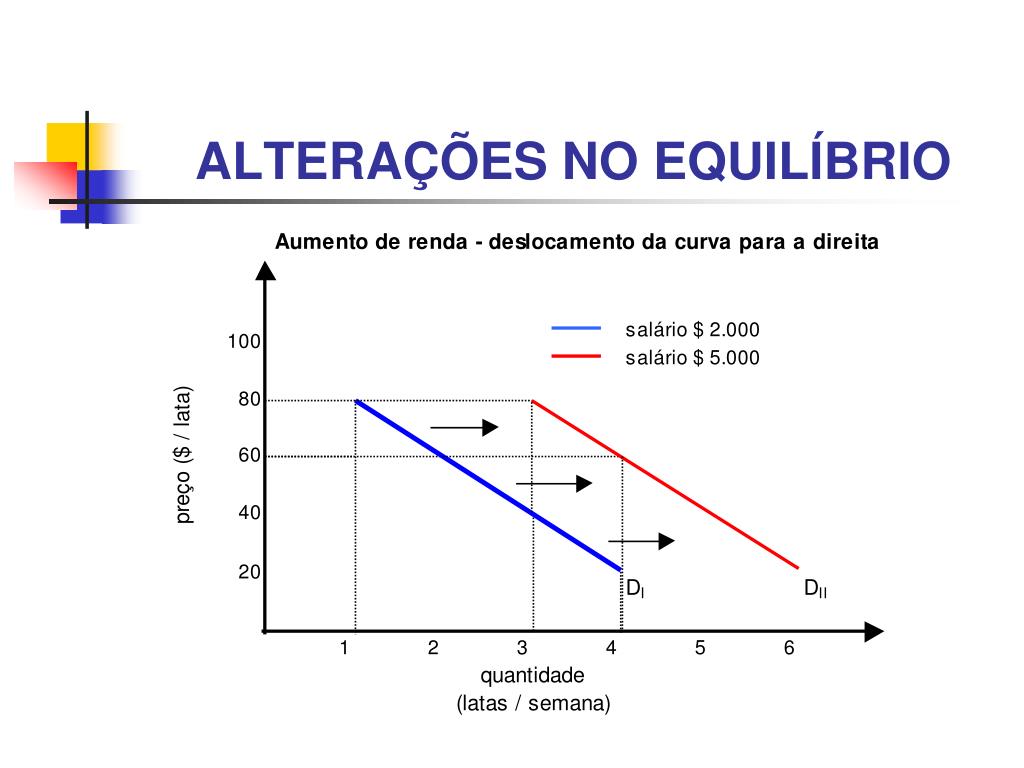 ALTERAÇÕES NO EQUILÍBRIO

Aumento de renda - deslocamento da curva para a direita

salário $ 2.000
salário $ 5.000

preço ($ / lata)

100
80
60
40
20

$D_I$
$D_{II}$

1
2
3
4
5
6

quantidade
(latas / semana)